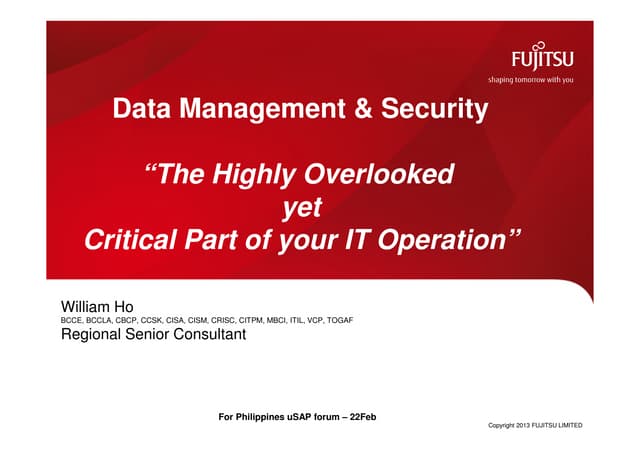 FUJITSU
shaping tomorrow with you

Data Management & Security

“The Highly Overlooked
yet
Critical Part of your IT Operation”

William Ho
BCCE, BCCLA, CBCP, CCSK, CISA, CISM, CRISC, CITPM, MBCI, ITIL, VCP, TOGAF
Regional Senior Consultant

For Philippines uSAP forum – 22Feb

Copyright 2013 FUJITSU LIMITED